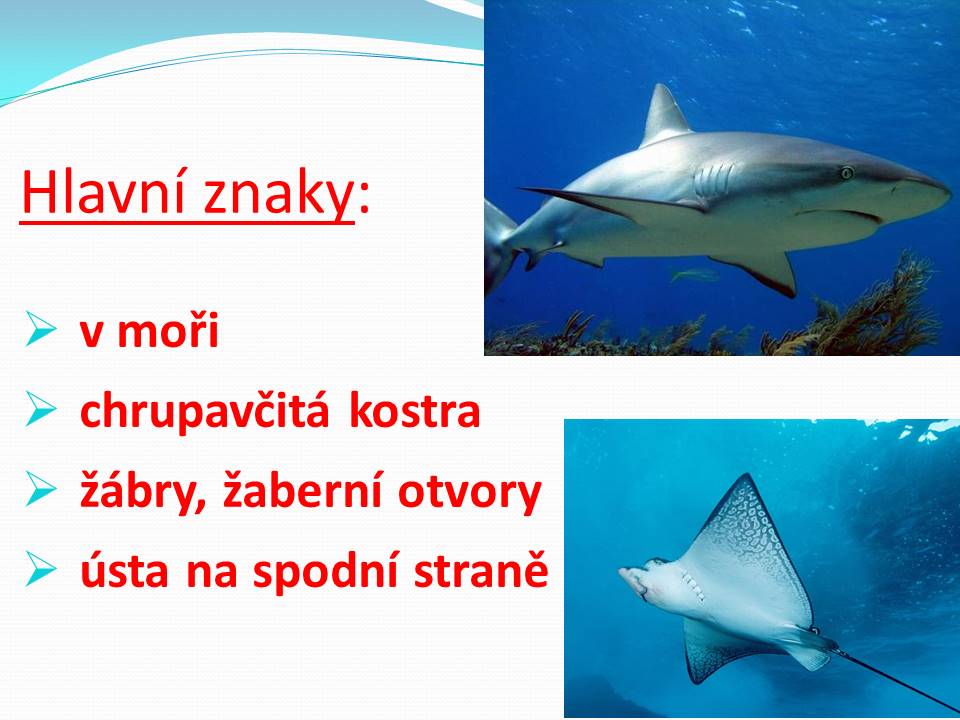 Hlavní znaky:

➢ v moři
➢ chrupavčitá kostra
➢ žábry, žaberní otvory
➢ ústa na spodní straně